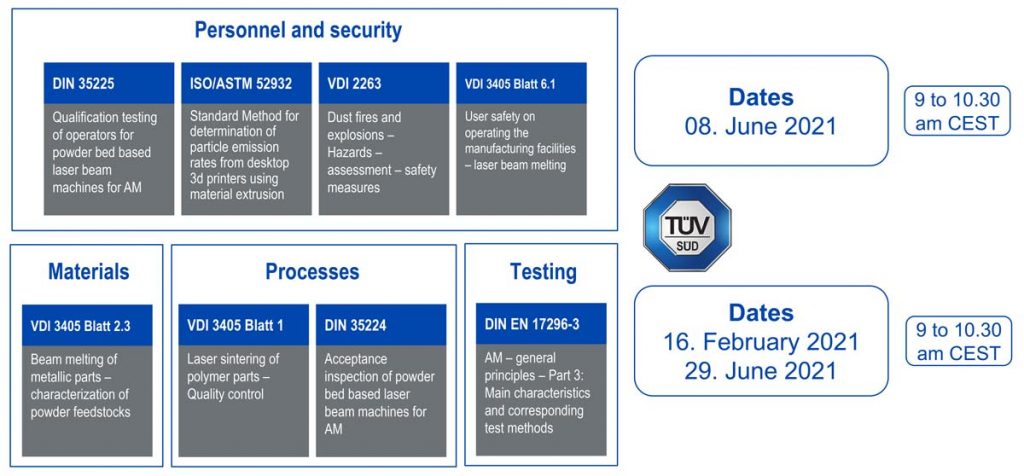 Personnel and security

DIN 35225

Qualification testing of operators for powder bed based laser beam machines for AM

ISO/ASTM 52932

Standard Method for determination of particle emission rates from desktop 3d printers using material extrusion

VDI 2263

Dust fires and explosions – Hazards – assessment – safety measures

VDI 3405 Blatt 6.1

User safety on operating the manufacturing facilities – laser beam melting

Dates
08. June 2021

9 to 10.30 am CEST

TÜV SÜD

Materials

VDI 3405 Blatt 2.3

Beam melting of metallic parts – characterization of powder feedstocks

Processes

VDI 3405 Blatt 1

Laser sintering of polymer parts – Quality control

DIN 35224

Acceptance inspection of powder bed based laser beam machines for AM

Testing

DIN EN 17296-3

AM – general principles – Part 3: Main characteristics and corresponding test methods

Dates
16. February 2021
29. June 2021

9 to 10.30 am CEST